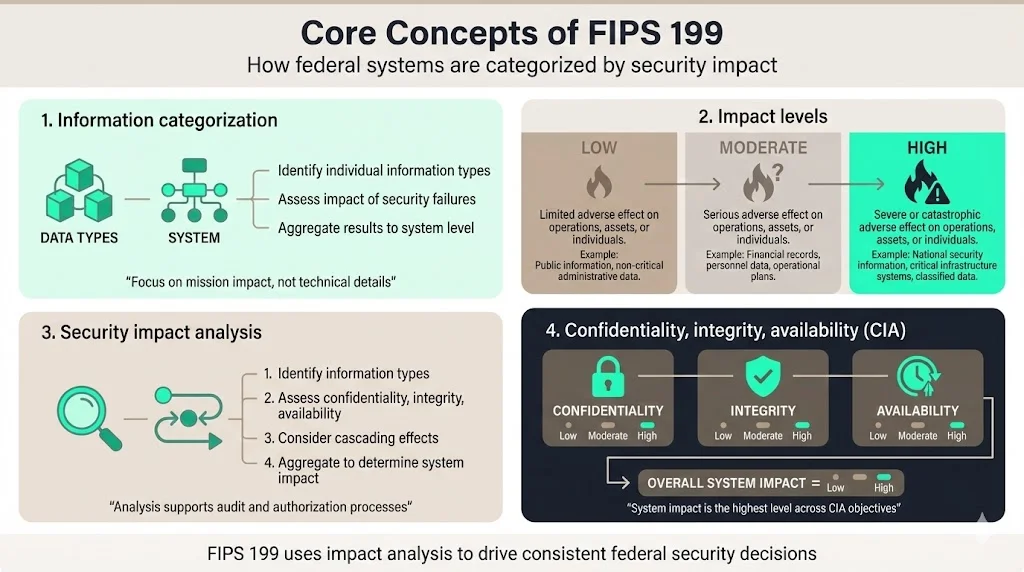 Core Concepts of FIPS 199
How federal systems are categorized by security impact

1. Information categorization

DATA TYPES
SYSTEM

Identify individual information types
Assess impact of security failures
Aggregate results to system level

"Focus on mission impact, not technical details"

2. Impact levels

LOW
Limited adverse effect on operations, assets, or individuals.
Example: Public information, non-critical administrative data.

MODERATE
Serious adverse effect on operations, assets, or individuals.
Example: Financial records, personnel data, operational plans.

HIGH
Severe or catastrophic adverse effect on operations, assets, or individuals.
Example: National security information, critical infrastructure systems, classified data.

3. Security impact analysis

1. Identify information types
2. Assess confidentiality, integrity, availability
3. Consider cascading effects
4. Aggregate to determine system impact

"Analysis supports audit and authorization processes"

4. Confidentiality, integrity, availability (CIA)

CONFIDENTIALITY
Low Moderate High

INTEGRITY
Low Moderate High

AVAILABILITY
Low Moderate High

OVERALL SYSTEM IMPACT = Low High

"System impact is the highest level across CIA objectives"

FIPS 199 uses impact analysis to drive consistent federal security decisions